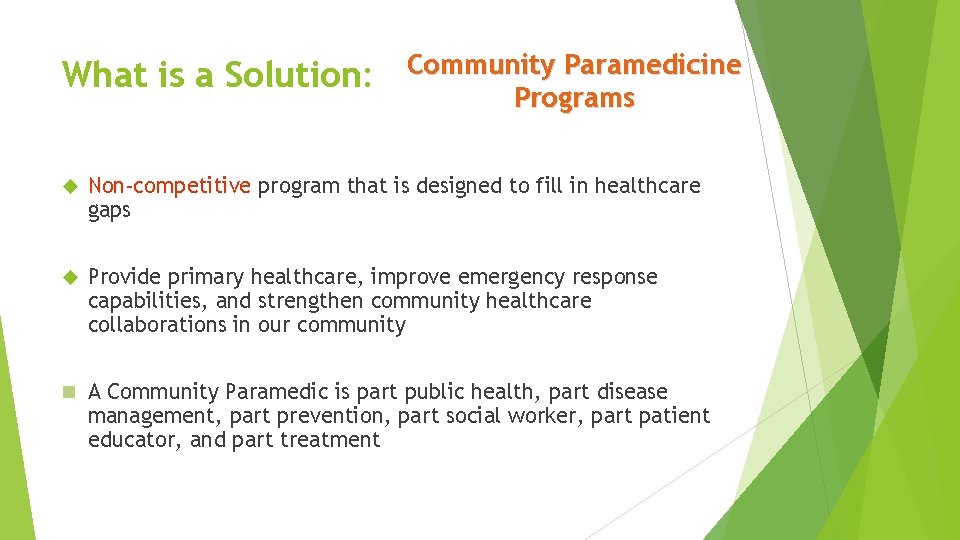 What is a Solution: Community Paramedicine Programs

Non-competitive program that is designed to fill in healthcare gaps

Provide primary healthcare, improve emergency response capabilities, and strengthen community healthcare collaborations in our community

A Community Paramedic is part public health, part disease management, part prevention, part social worker, part patient educator, and part treatment